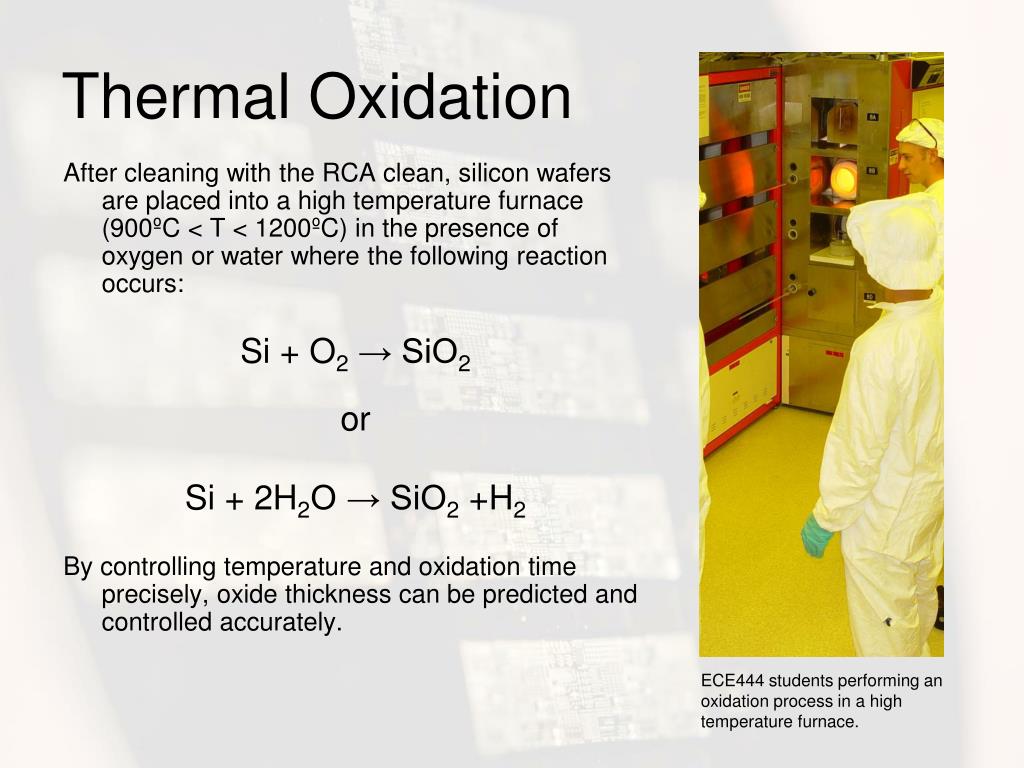 Thermal Oxidation

After cleaning with the RCA clean, silicon wafers are placed into a high temperature furnace (900ºC < T < 1200ºC) in the presence of oxygen or water where the following reaction occurs:

$Si + O_2 \rightarrow SiO_2$

or

$Si + 2H_2O \rightarrow SiO_2 + H_2$

By controlling temperature and oxidation time precisely, oxide thickness can be predicted and controlled accurately.

ECE444 students performing an oxidation process in a high temperature furnace.